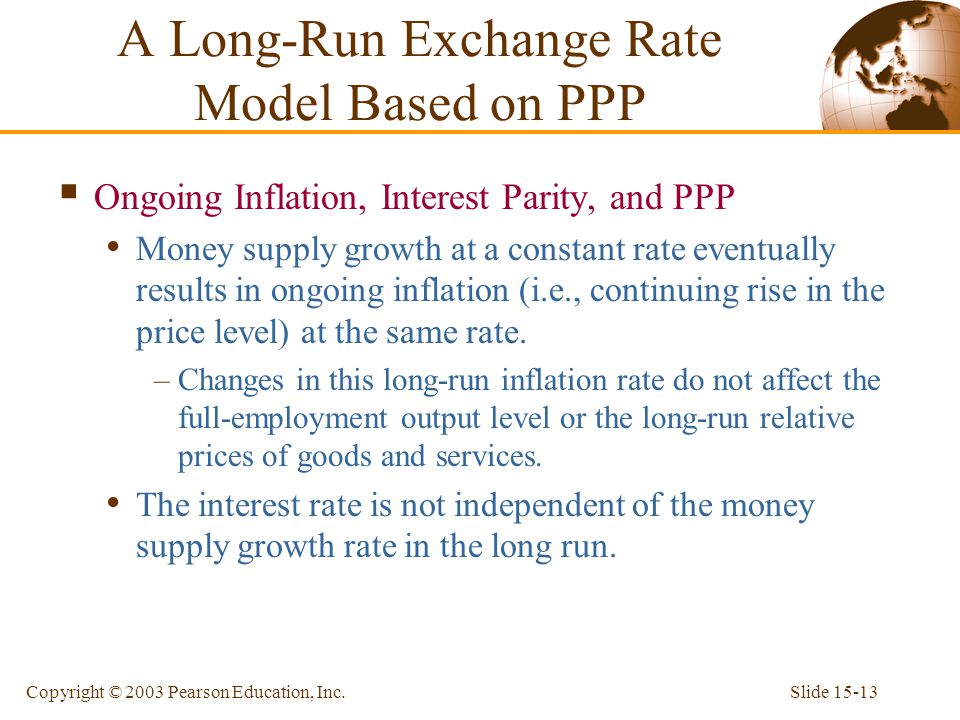 A Long-Run Exchange Rate Model Based on PPP

▪ Ongoing Inflation, Interest Parity, and PPP

• Money supply growth at a constant rate eventually results in ongoing inflation (i.e., continuing rise in the price level) at the same rate.

– Changes in this long-run inflation rate do not affect the full-employment output level or the long-run relative prices of goods and services.

• The interest rate is not independent of the money supply growth rate in the long run.

Copyright © 2003 Pearson Education, Inc.

Slide 15-13